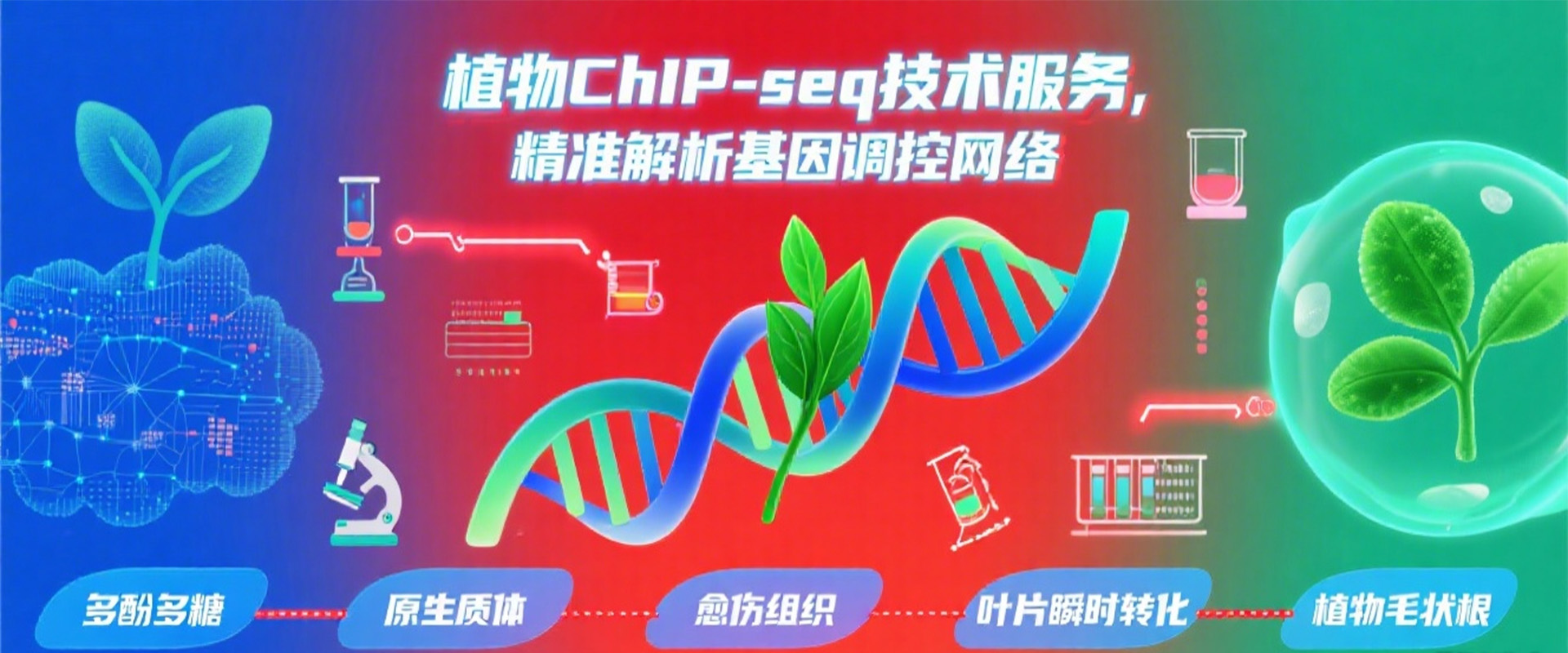 植物ChIP-seq技术服务，
精准解析基因调控网络

多酚多糖
原生质体
愈伤组织
叶片瞬时转化
植物毛状根